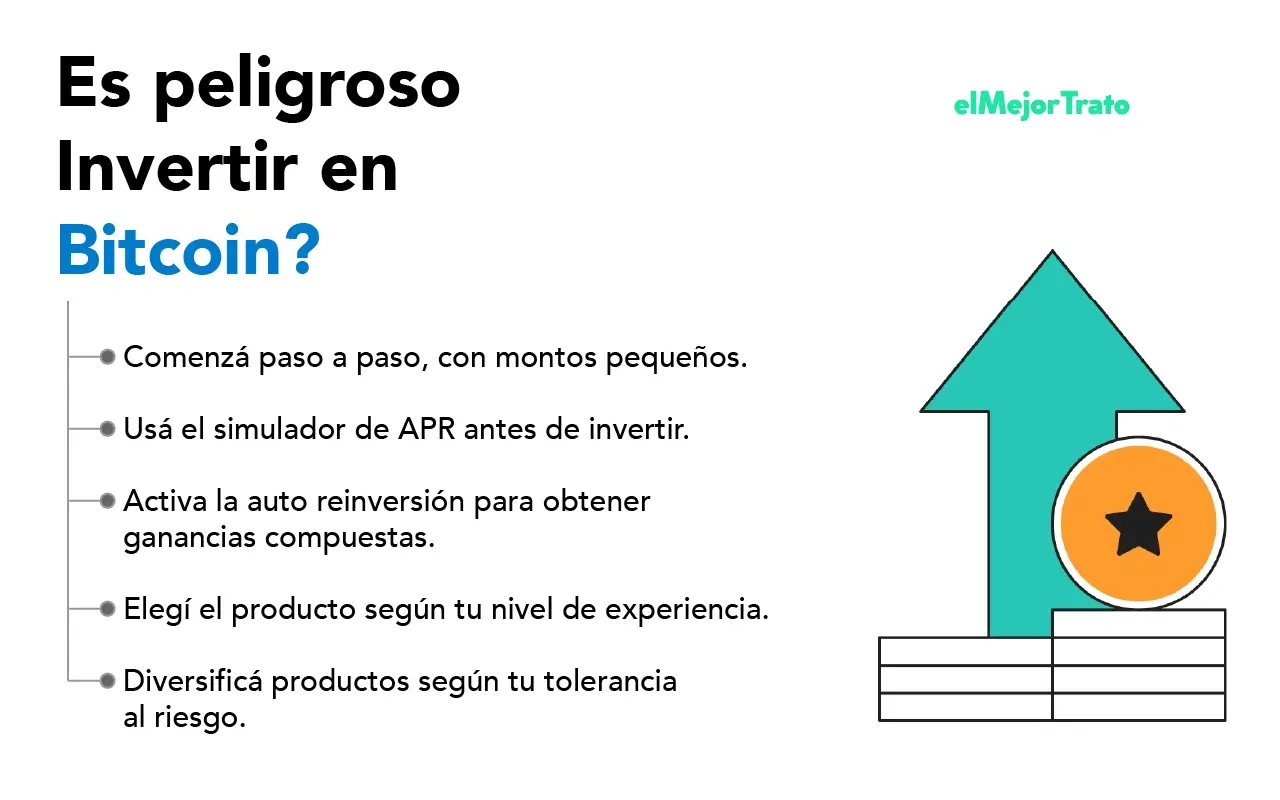 Es peligroso Invertir en Bitcoin?

elMejorTrato

Comenzá paso a paso, con montos pequeños.

Usá el simulador de APR antes de invertir.

Activa la auto reinversión para obtener ganancias compuestas.

Elegí el producto según tu nivel de experiencia.

Diversificá productos según tu tolerancia al riesgo.